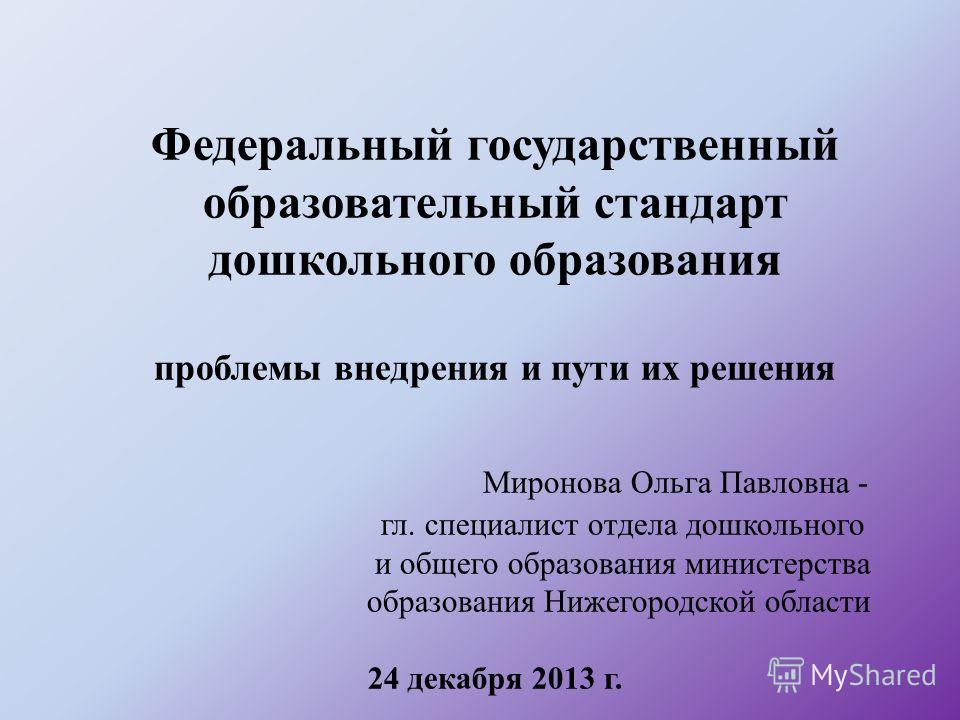 Федеральный государственный образовательный стандарт дошкольного образования

проблемы внедрения и пути их решения

Миронова Ольга Павловна - гл. специалист отдела дошкольного и общего образования министерства образования Нижегородской области

24 декабря 2013 г.

MyShared